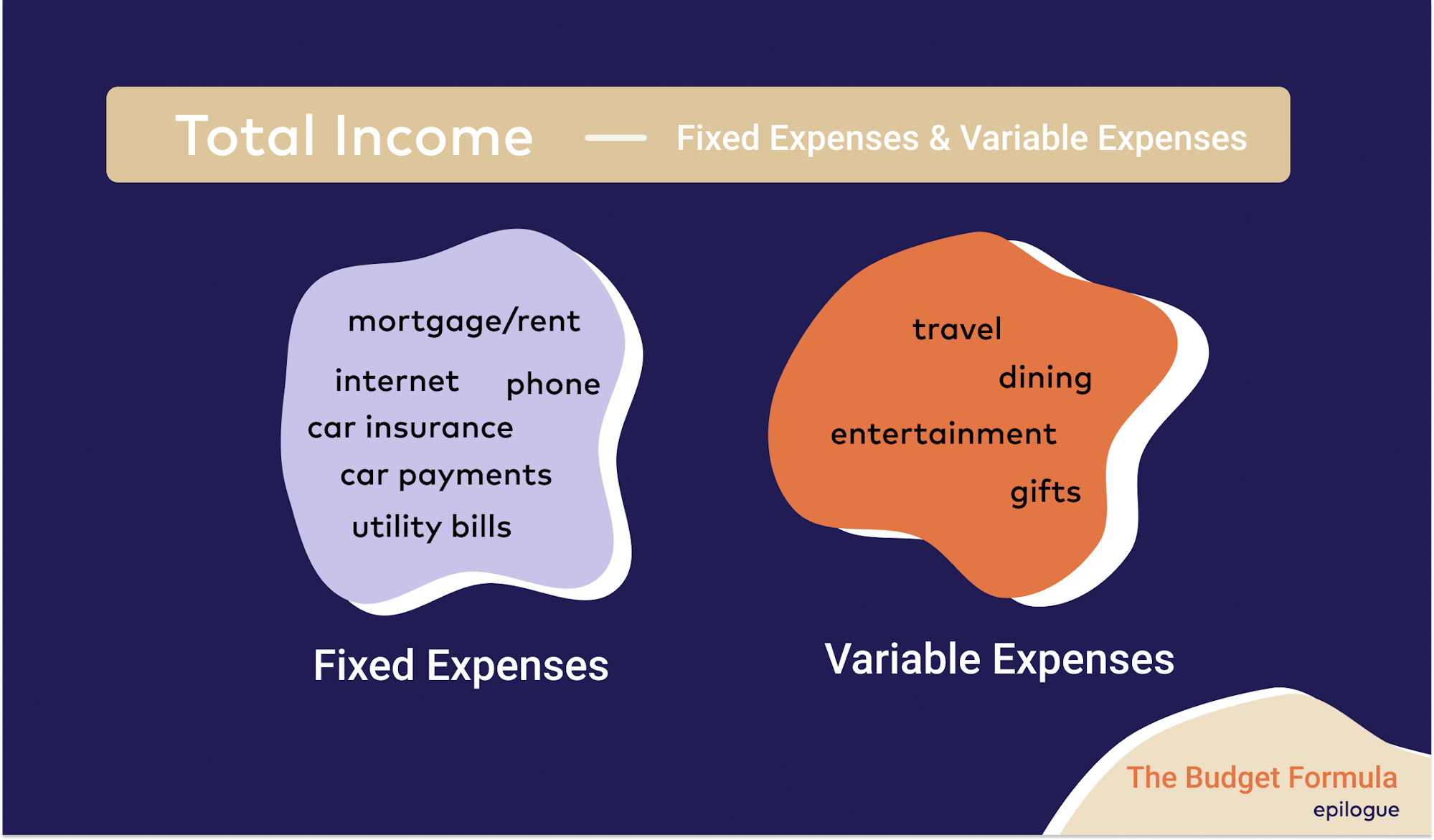 Total Income — Fixed Expenses & Variable Expenses

mortgage/rent

internet phone

car insurance

car payments

utility bills

Fixed Expenses

travel

dining

entertainment

gifts

Variable Expenses

The Budget Formula

epilogue